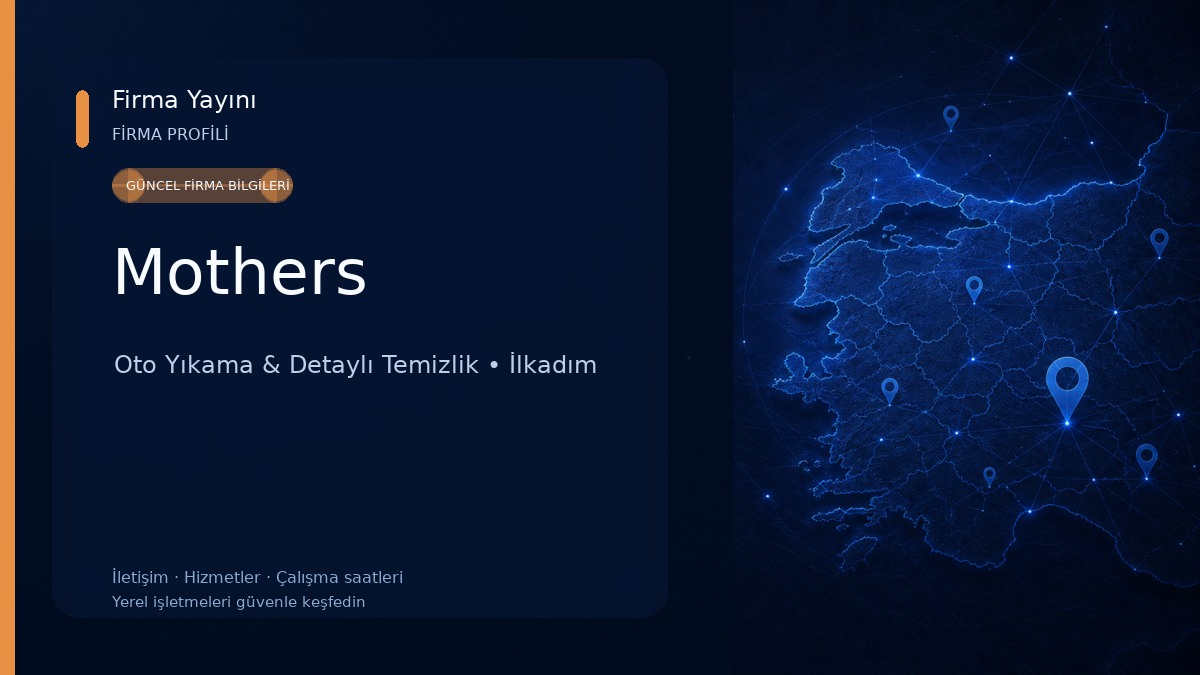 Firma Yayını
FİRMA PROFİLİ

GÜNCEL FİRMA BİLGİLERİ

Mothers

Oto Yıkama & Detaylı Temizlik • İlkadım

İletişim · Hizmetler · Çalışma saatleri
Yerel işletmeleri güvenle keşfedin